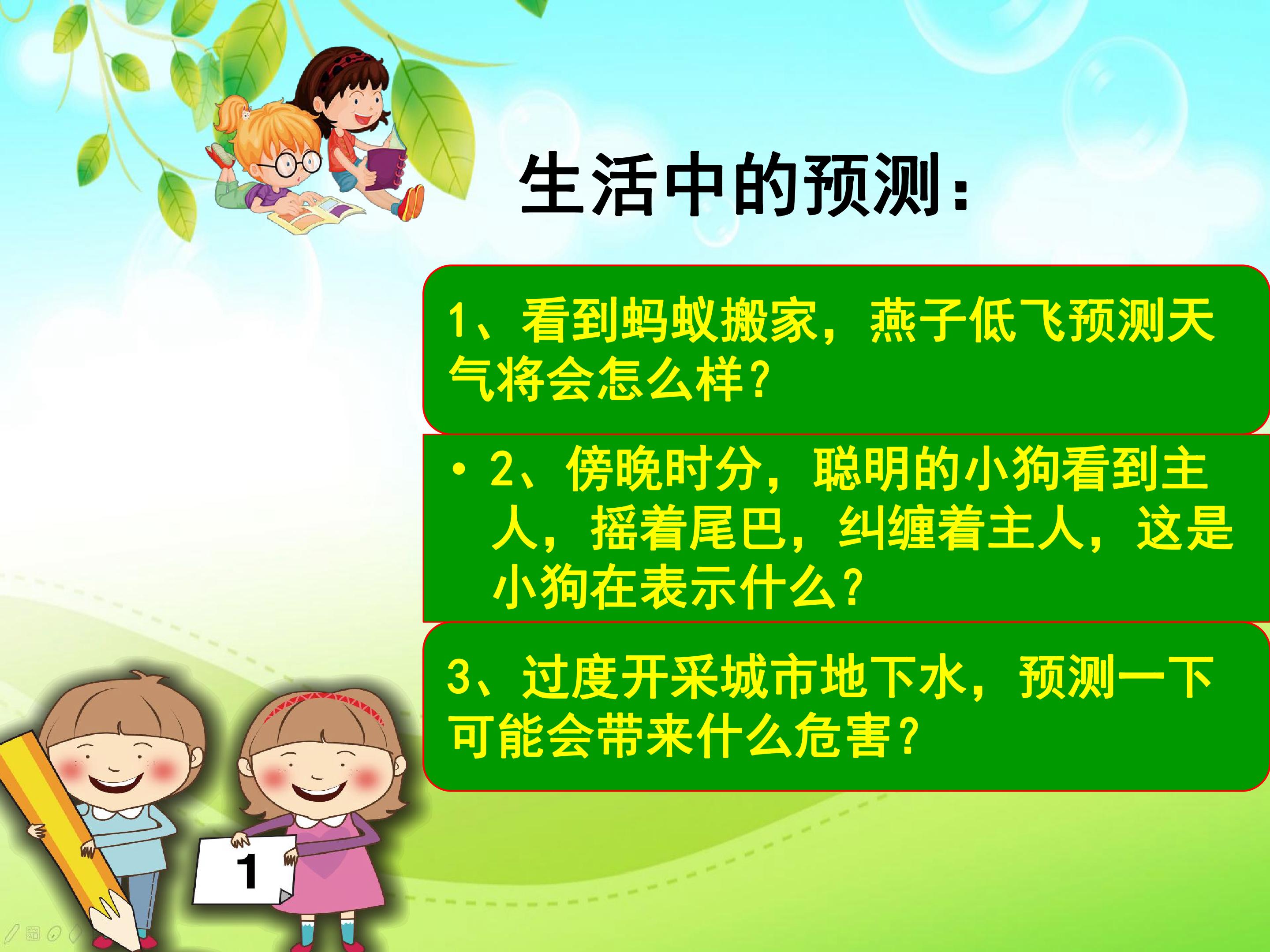 生活中的预测：

1、看到蚂蚁搬家，燕子低飞预测天气将会怎么样？

• 2、傍晚时分，聪明的小狗看到主人，摇着尾巴，纠缠着主人，这是小狗在表示什么？

3、过度开采城市地下水，预测一下可能会带来什么危害？

1